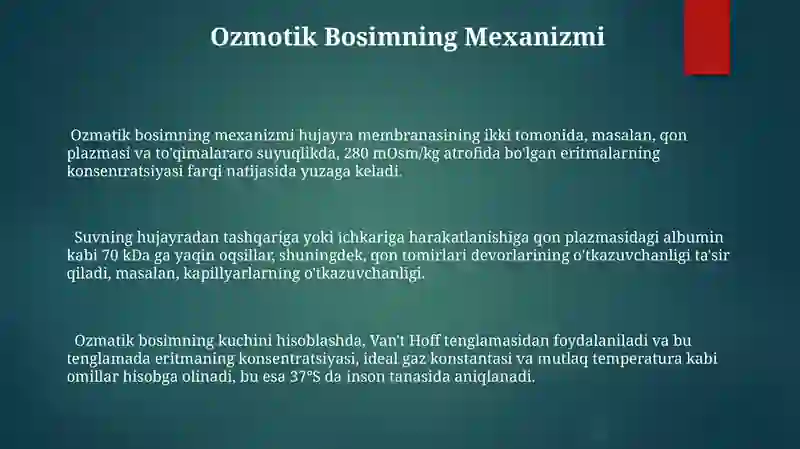 Ozmotik Bosimning Mexanizmi

Ozmatik bosimning mexanizmi hujayra membranasining ikki tomonida, masalan, qon plazmasi va to'qimalararo suyuqlikda, 280 mOsm/kg atrofida bo'lgan eritmalarning konsentratsiyasi farqi natijasida yuzaga keladi.

Suvning hujayradan tashqariga yoki ichkariga harakatlanishiga qon plazmasidagi albumin kabi 70 kDa ga yaqin oqsillar, shuningdek, qon tomirlari devorlarining o'tkazuvchanligi ta'sir qiladi, masalan, kapillyarlarning o'tkazuvchanligi.

Ozmatik bosimning kuchini hisoblashda, Van't Hoff tenglamasidan foydalaniladi va bu tenglamada eritmaning konsentratsiyasi, ideal gaz konstantasi va mutlaq temperatura kabi omillar hisobga olinadi, bu esa 37°S da inson tanasida aniqlanadi.